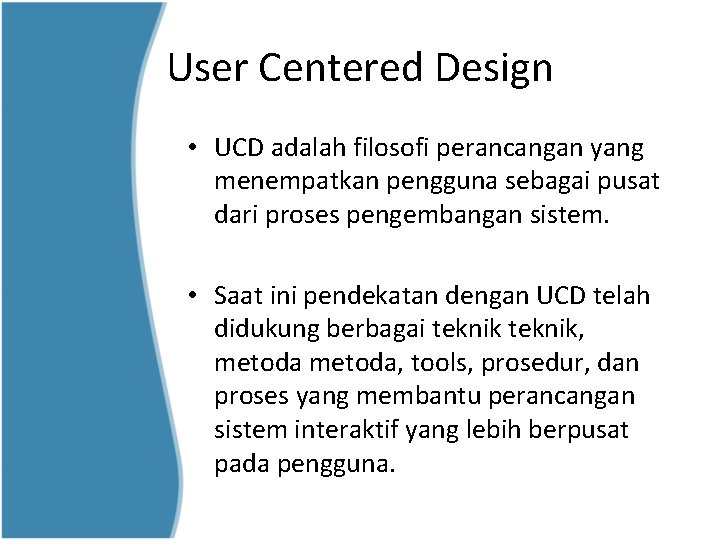 User Centered Design

• UCD adalah filosofi perancangan yang menempatkan pengguna sebagai pusat dari proses pengembangan sistem.

• Saat ini pendekatan dengan UCD telah didukung berbagai teknik teknik, metoda metoda, tools, prosedur, dan proses yang membantu perancangan sistem interaktif yang lebih berpusat pada pengguna.